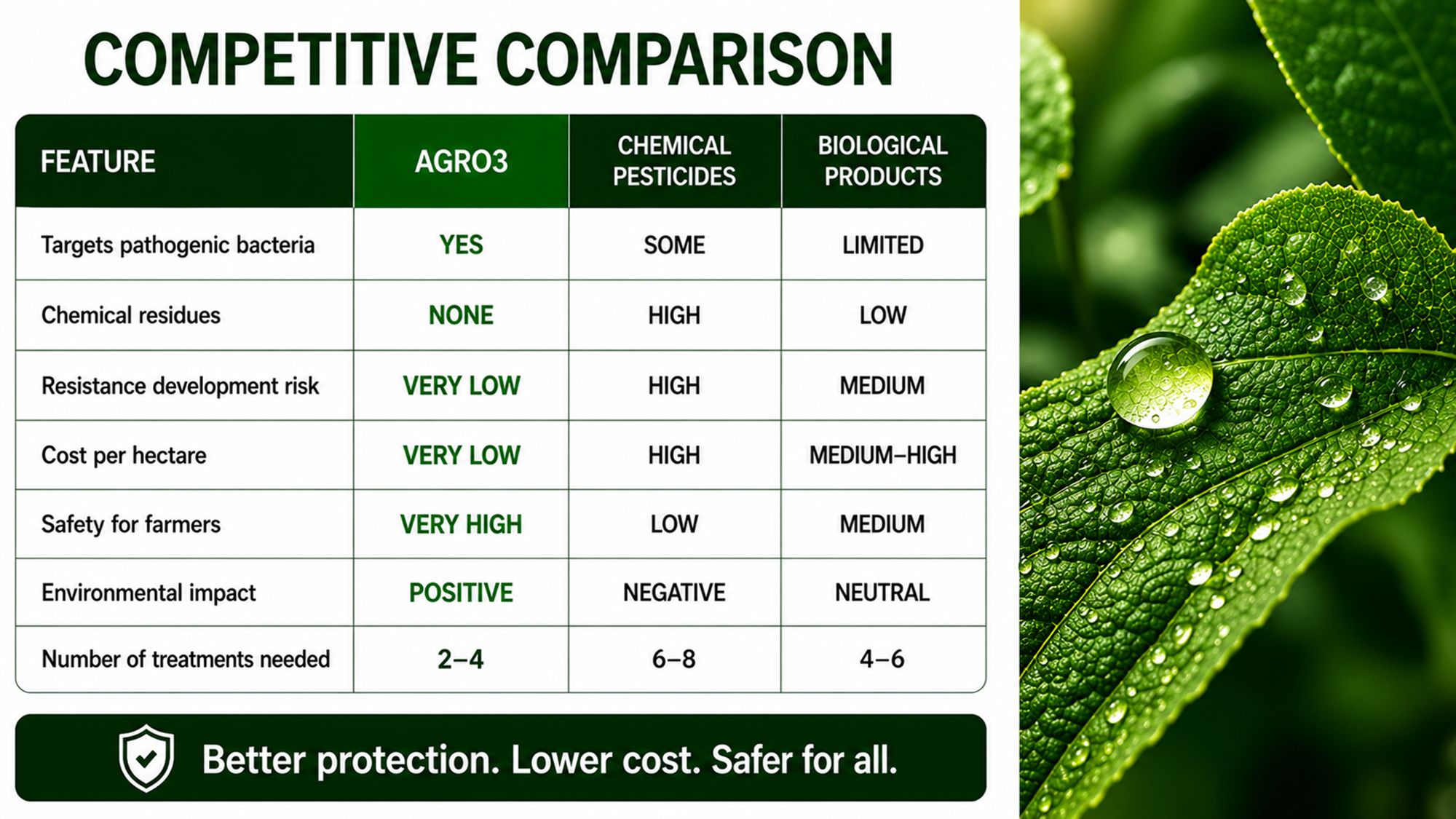 COMPETITIVE COMPARISON

| FEATURE | AGRO3 | CHEMICAL PESTICIDES | BIOLOGICAL PRODUCTS |
|---|---|---|---|
| Targets pathogenic bacteria | YES | SOME | LIMITED |
| Chemical residues | NONE | HIGH | LOW |
| Resistance development risk | VERY LOW | HIGH | MEDIUM |
| Cost per hectare | VERY LOW | HIGH | MEDIUM–HIGH |
| Safety for farmers | VERY HIGH | LOW | MEDIUM |
| Environmental impact | POSITIVE | NEGATIVE | NEUTRAL |
| Number of treatments needed | 2–4 | 6–8 | 4–6 |

Better protection. Lower cost. Safer for all.